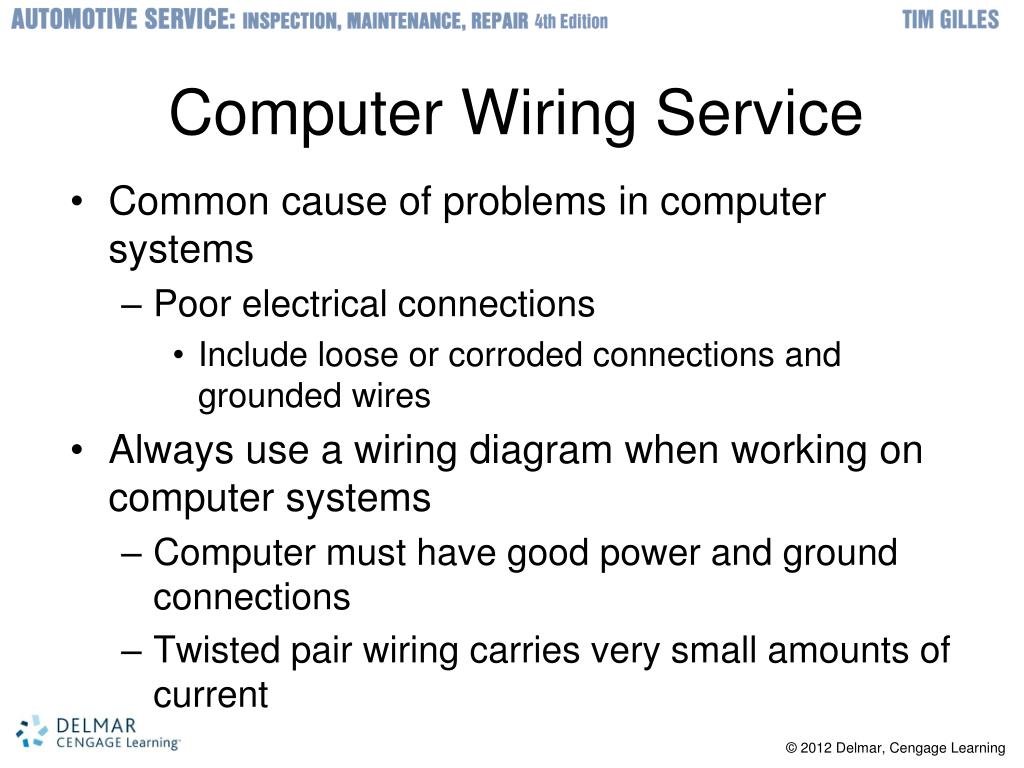 AUTOMOTIVE SERVICE: INSPECTION, MAINTENANCE, REPAIR 4th Edition

TIM GILLES

Computer Wiring Service

• Common cause of problems in computer systems
– Poor electrical connections
• Include loose or corroded connections and grounded wires
• Always use a wiring diagram when working on computer systems
– Computer must have good power and ground connections
– Twisted pair wiring carries very small amounts of current

DELMAR
CENGAGE Learning

© 2012 Delmar, Cengage Learning